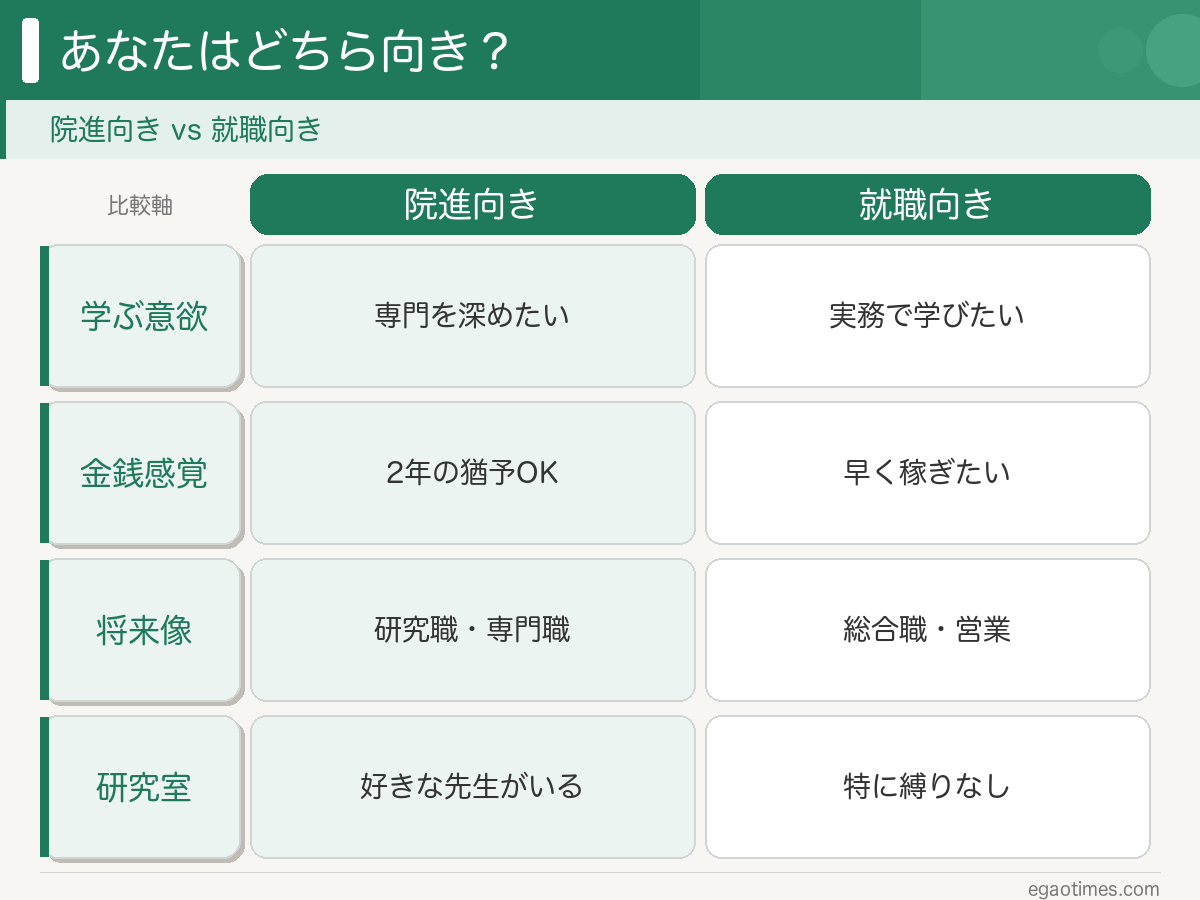 あなたはどちら向き？

院進向き vs 就職向き

| 比較軸 | 院進向き | 就職向き |
|---|---|---|
| 学ぶ意欲 | 専門を深めたい | 実務で学びたい |
| 金銭感覚 | 2年の猶予OK | 早く稼ぎたい |
| 将来像 | 研究職・専門職 | 総合職・営業 |
| 研究室 | 好きな先生がいる | 特に縛りなし |

egaotimes.com